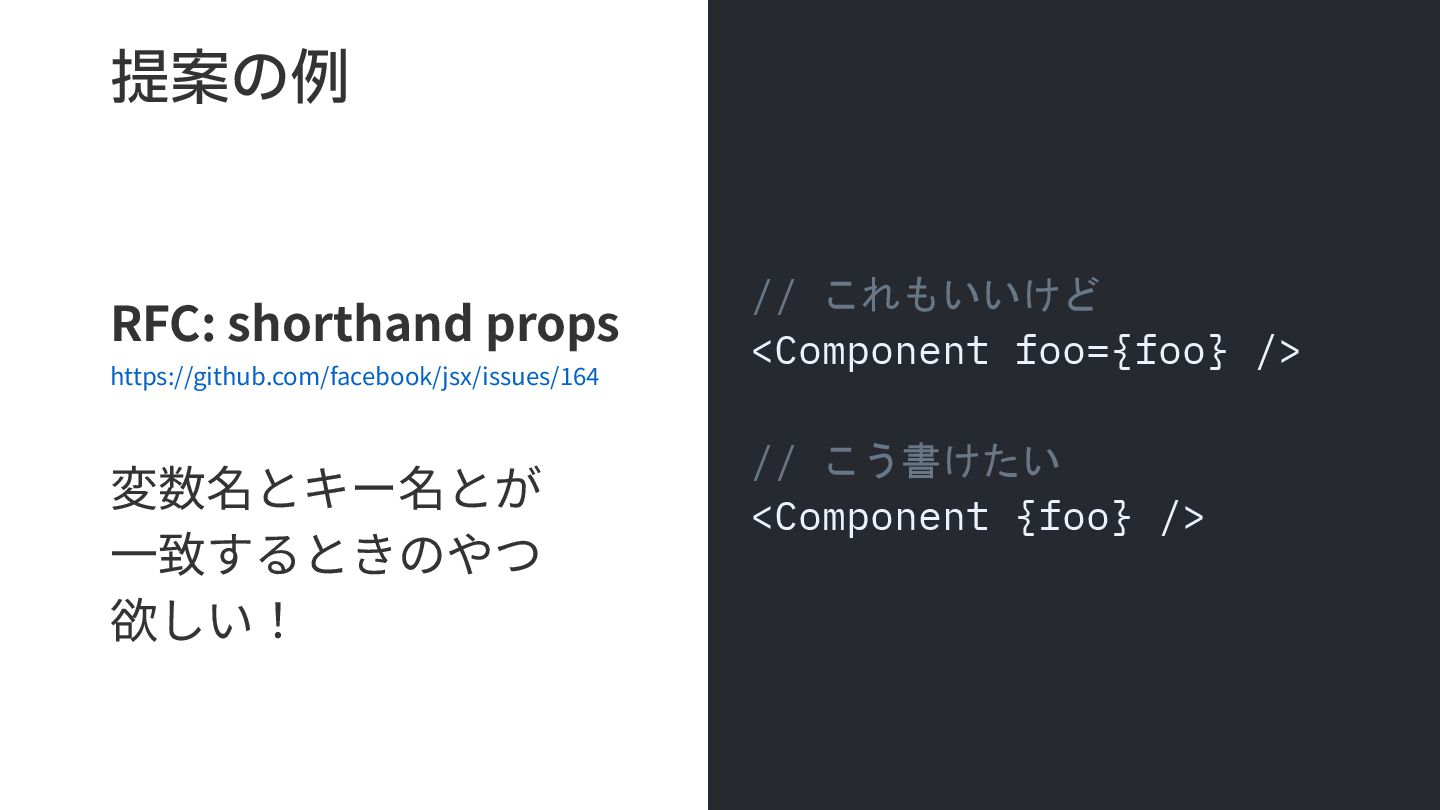 提案の例

RFC: shorthand props
https://github.com/facebook/jsx/issues/164

変数名とキー名とが一致するときのやつ欲しい！

// これもいいけど
<Component foo={foo} />

// こう書けたい
<Component {foo} />